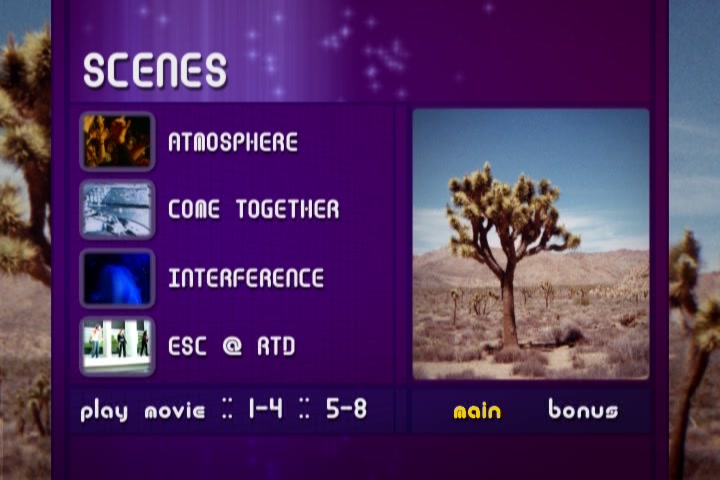 SCENES

ATMOSPHERE

COME TOGETHER

INTERFERENCE

ESC @ RTD

play movie :: 1-4 :: 5-8

main bonus